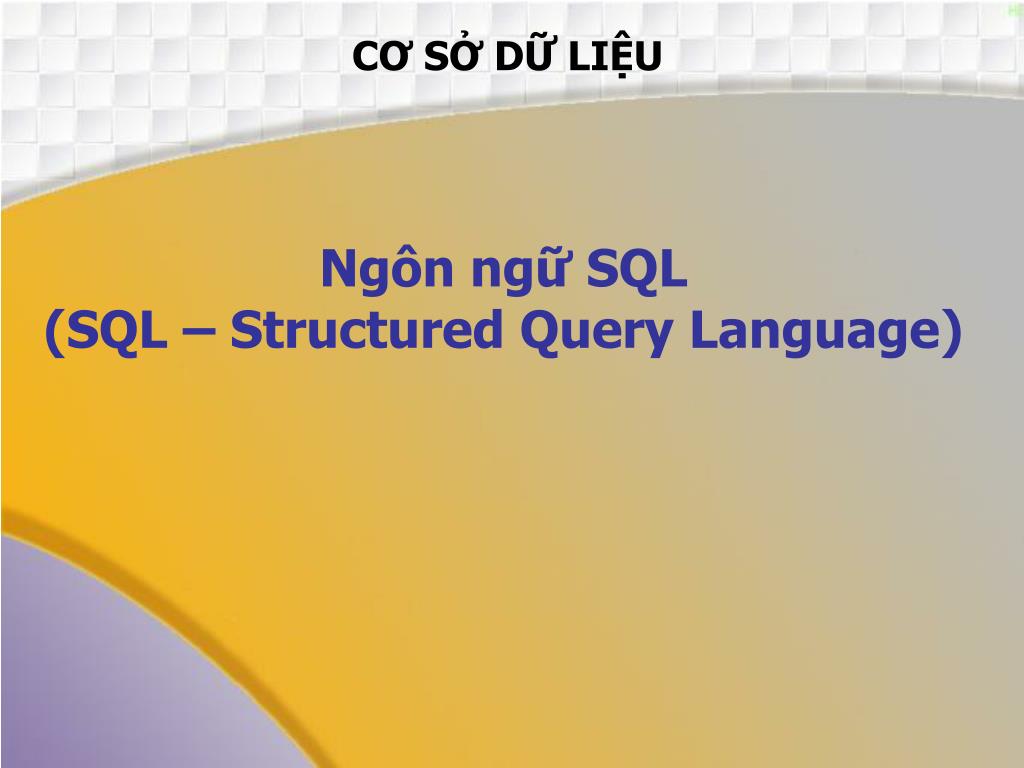 CƠ SỞ DỮ LIỆU

Ngôn ngữ SQL
(SQL – Structured Query Language)